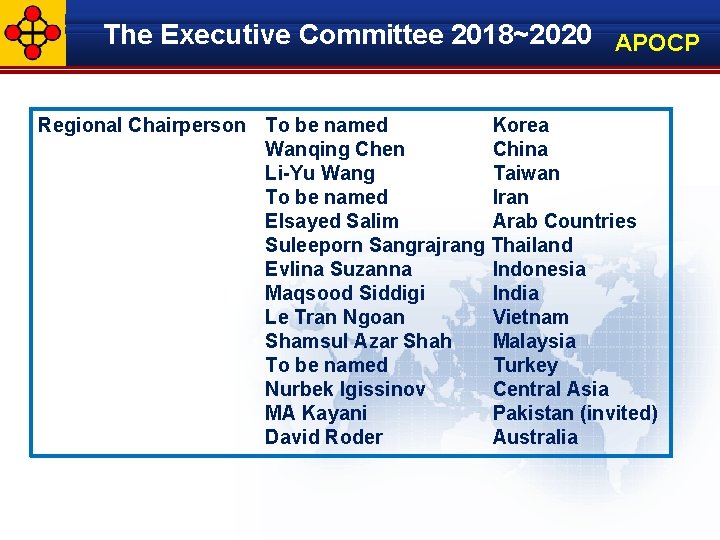 The Executive Committee 2018~2020

APOCP

| Regional Chairperson | To be named | Korea |
|---|---|---|
| | Wanqing Chen | China |
| | Li-Yu Wang | Taiwan |
| | To be named | Iran |
| | Elsayed Salim | Arab Countries |
| | Suleeporn Sangrajrang | Thailand |
| | Evlina Suzanna | Indonesia |
| | Maqsood Siddigi | India |
| | Le Tran Ngoan | Vietnam |
| | Shamsul Azar Shah | Malaysia |
| | To be named | Turkey |
| | Nurbek Igissinov | Central Asia |
| | MA Kayani | Pakistan (invited) |
| | David Roder | Australia |